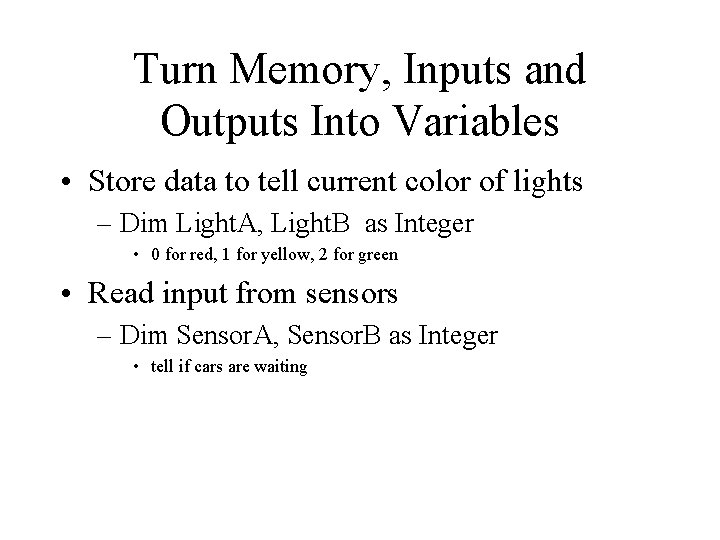 Turn Memory, Inputs and Outputs Into Variables

• Store data to tell current color of lights
  – Dim LightA, LightB as Integer
    • 0 for red, 1 for yellow, 2 for green
• Read input from sensors
  – Dim SensorA, SensorB as Integer
    • tell if cars are waiting